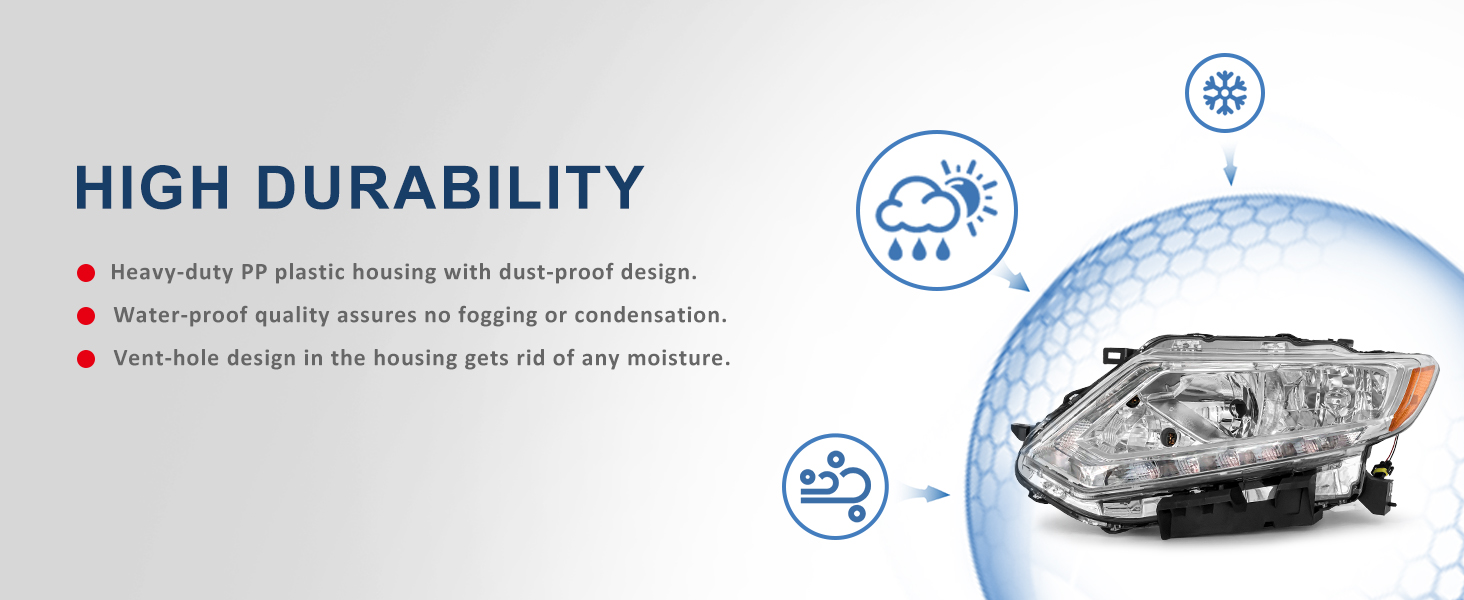 HIGH DURABILITY

Heavy-duty PP plastic housing with dust-proof design.

Water-proof quality assures no fogging or condensation.

Vent-hole design in the housing gets rid of any moisture.